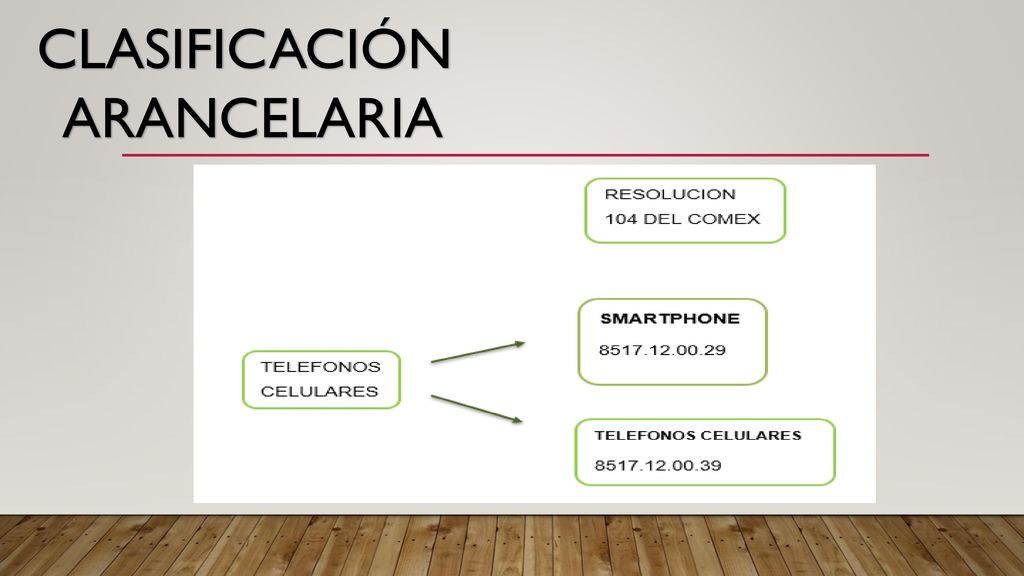 CLASIFICACIÓN ARANCELARIA

RESOLUCION 104 DEL COMEX

TELEFONOS CELULARES

SMARTPHONE
8517.12.00.29

TELEFONOS CELULARES
8517.12.00.39